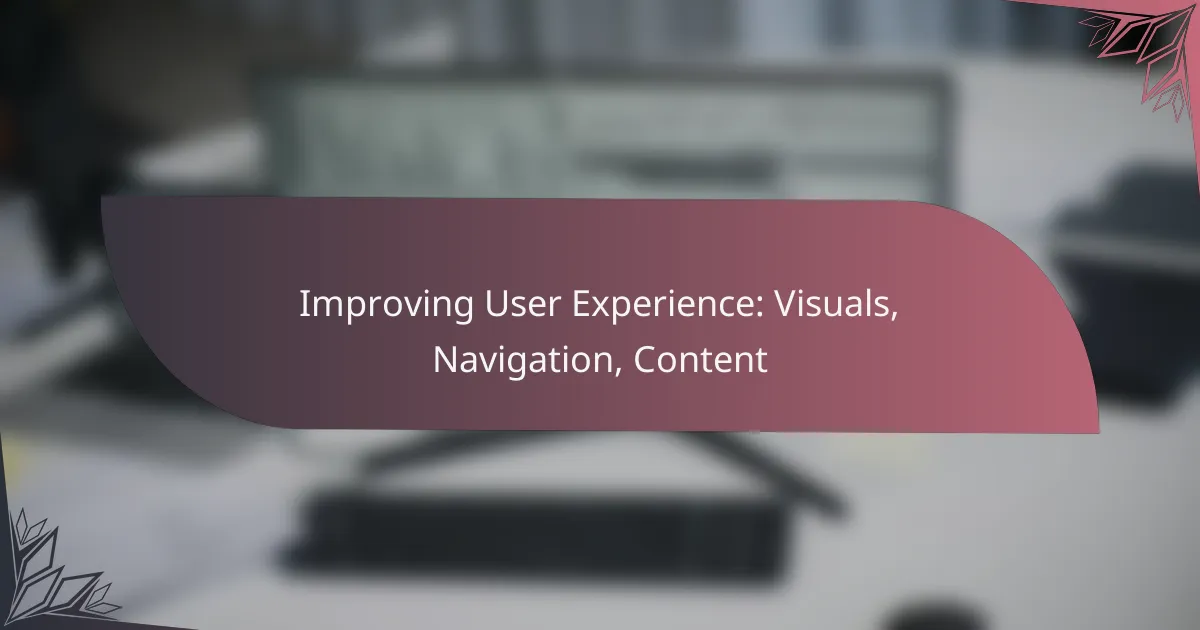 Improving User Experience: Visuals, Navigation, Content